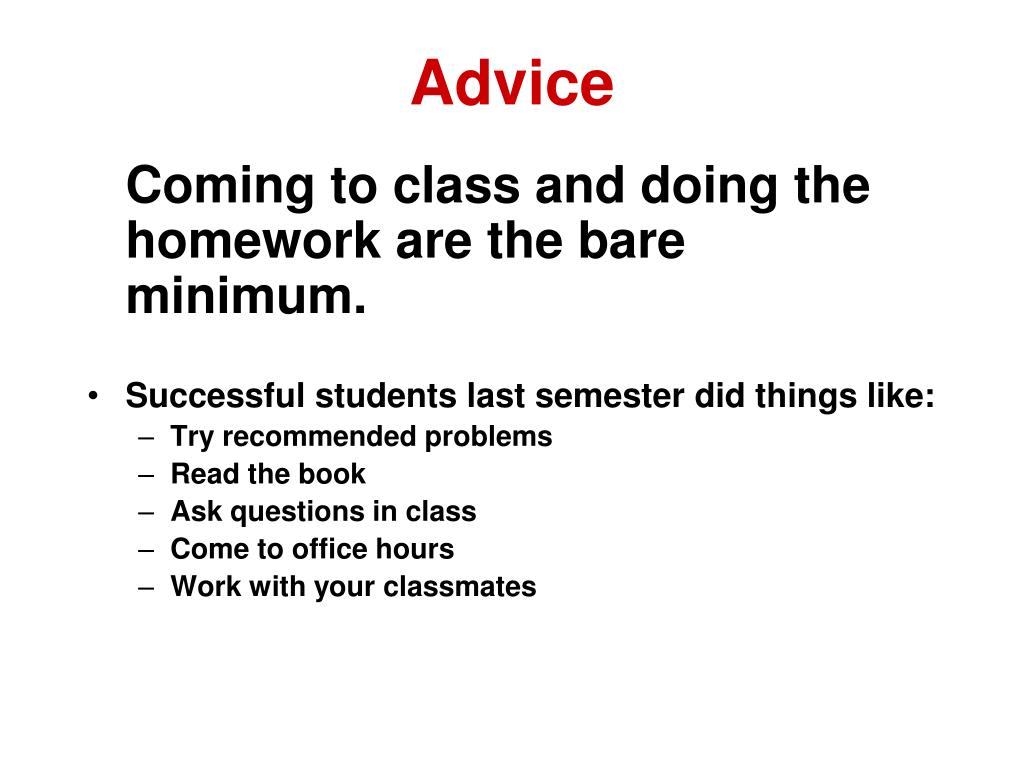 Advice

Coming to class and doing the homework are the bare minimum.

• Successful students last semester did things like:
  – Try recommended problems
  – Read the book
  – Ask questions in class
  – Come to office hours
  – Work with your classmates